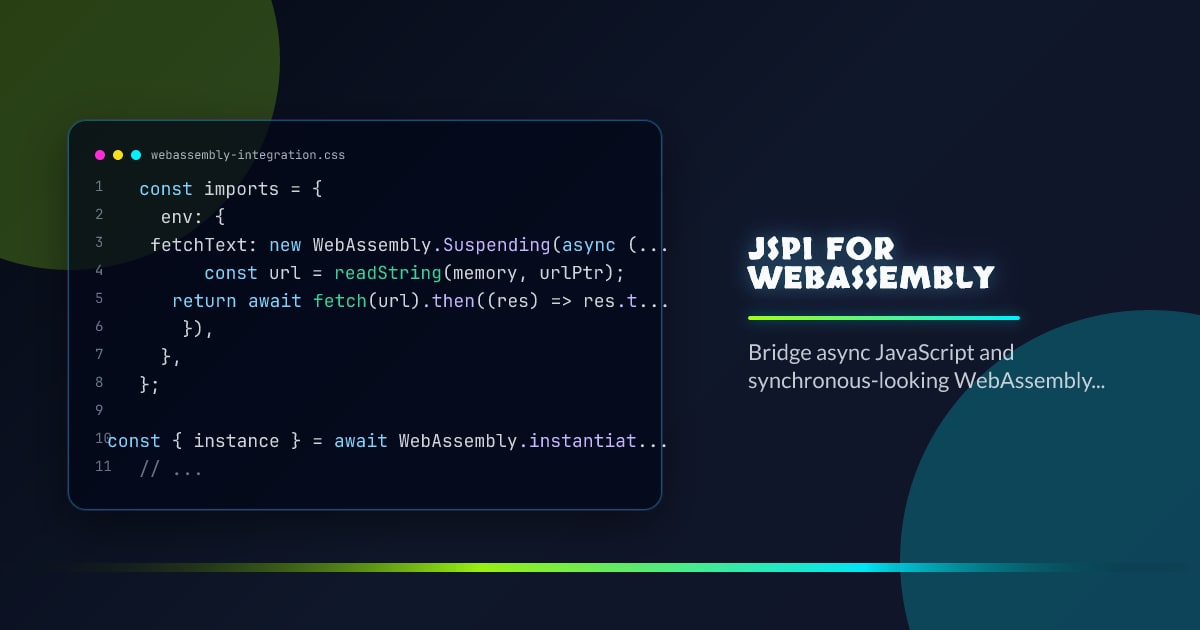 webassembly-integration.css

1 const imports = {
2 env: {
3 fetchText: new WebAssembly.Suspending(async (...
4 const url = readString(memory, urlPtr);
5 return await fetch(url).then((res) => res.t...
6 }),
7 },
8 };
9
10 const { instance } = await WebAssembly.instantiat...
11 // ...

JSPI FOR WEBASSEMBLY

Bridge async JavaScript and synchronous-looking WebAssembly...